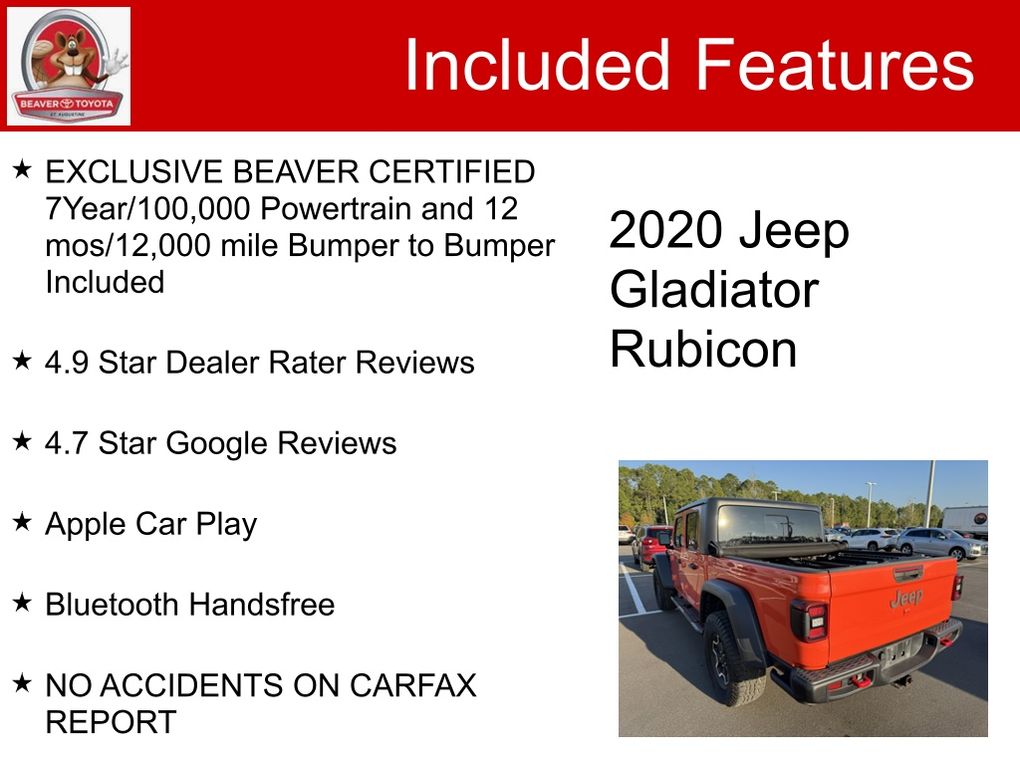 BEAVER TOYOTA
ST. AUGUSTINE

Included Features

★ EXCLUSIVE BEAVER CERTIFIED 7Year/100,000 Powertrain and 12 mos/12,000 mile Bumper to Bumper Included

★ 4.9 Star Dealer Rater Reviews

★ 4.7 Star Google Reviews

★ Apple Car Play

★ Bluetooth Handsfree

★ NO ACCIDENTS ON CARFAX REPORT

2020 Jeep Gladiator Rubicon

Jeep